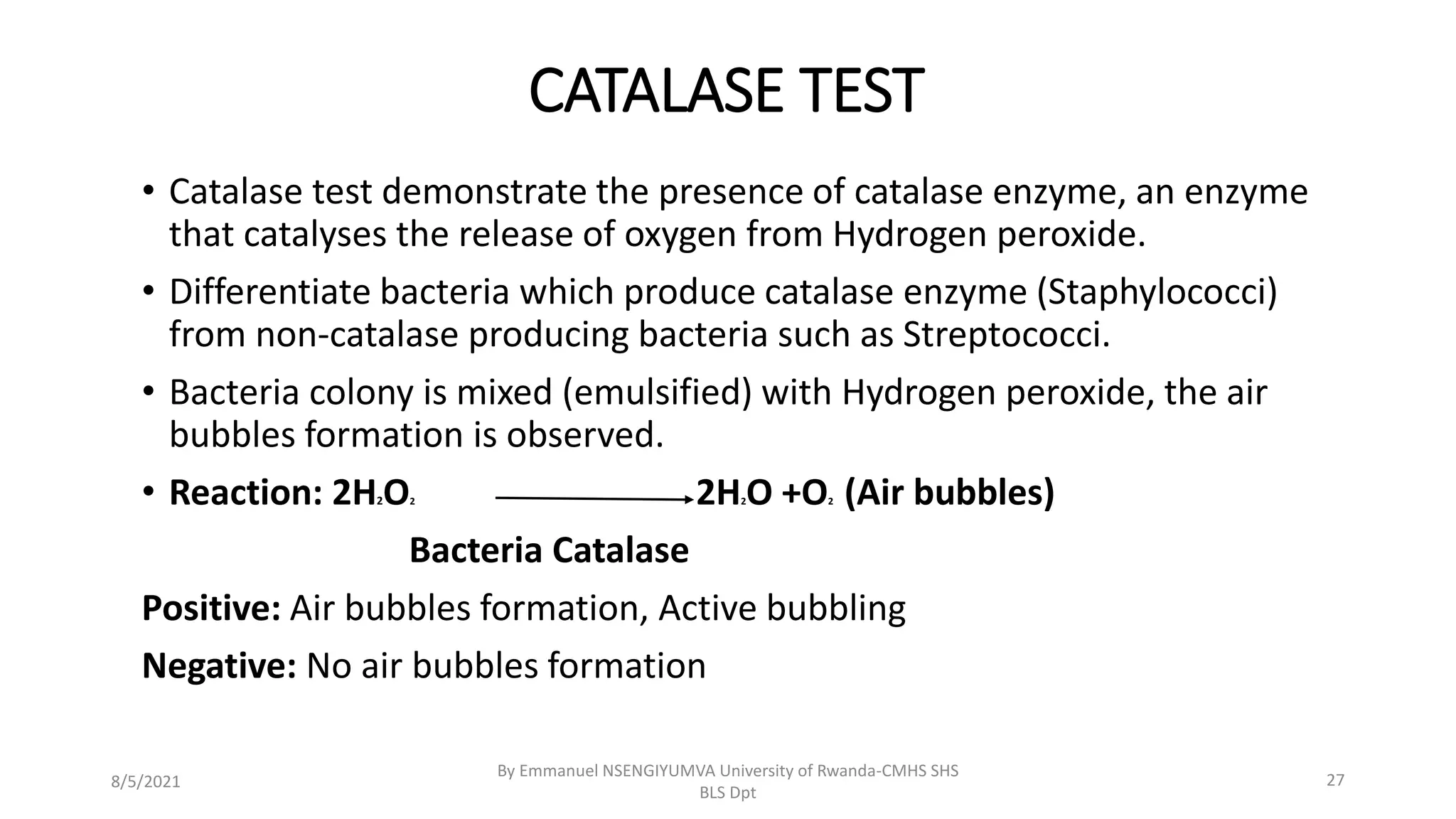 CATALASE TEST

• Catalase test demonstrate the presence of catalase enzyme, an enzyme that catalyses the release of oxygen from Hydrogen peroxide.

• Differentiate bacteria which produce catalase enzyme (Staphylococci) from non-catalase producing bacteria such as Streptococci.

• Bacteria colony is mixed (emulsified) with Hydrogen peroxide, the air bubbles formation is observed.

• **Reaction: $2H_2O_2 \longrightarrow 2H_2O + O_2$ (Air bubbles)**

**Bacteria Catalase**

**Positive:** Air bubbles formation, Active bubbling

**Negative:** No air bubbles formation

8/5/2021

By Emmanuel NSENGIYUMVA University of Rwanda-CMHS SHS BLS Dpt

27